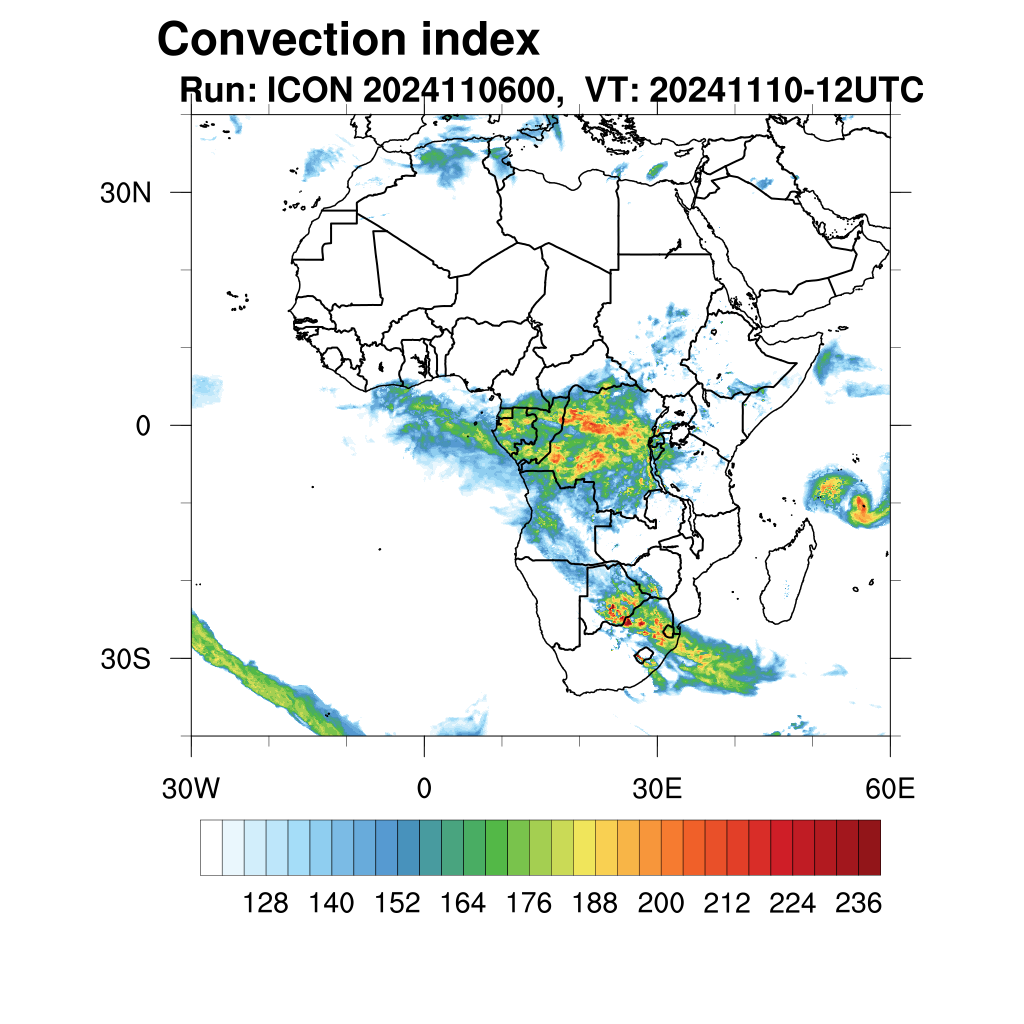 Convection index
Run: ICON 2024110600,  VT: 20241110-12UTC

30N
0
30S

30W
0
30E
60E

128 140 152 164 176 188 200 212 224 236